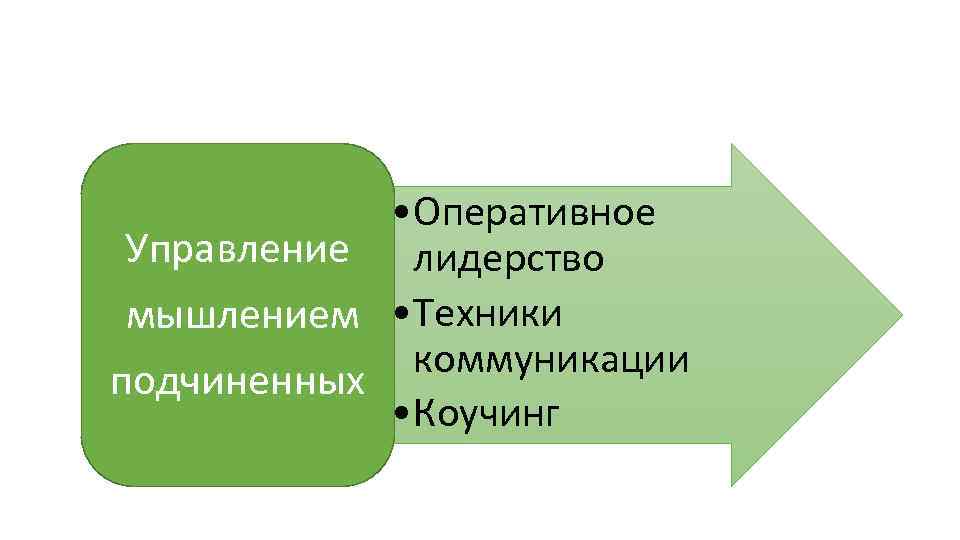 Управление мышлением подчиненных

• Оперативное лидерство
• Техники коммуникации
• Коучинг